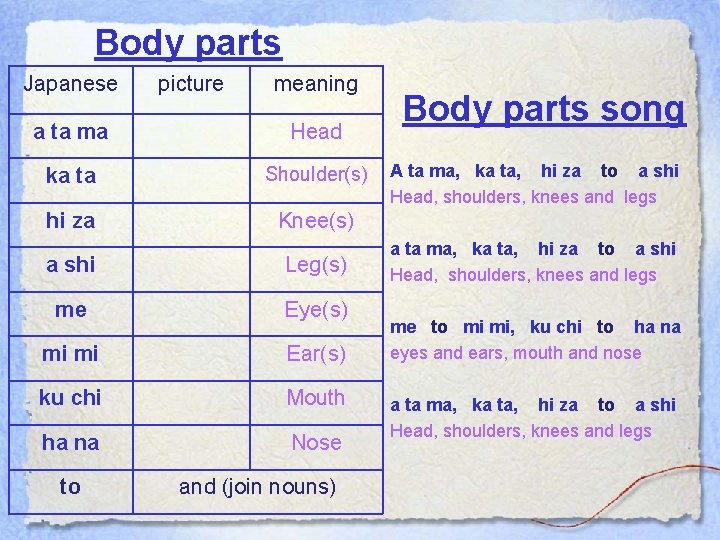 Body parts

| Japanese | picture | meaning |
|---|---|---|
| a ta ma | | Head |
| ka ta | | Shoulder(s) |
| hi za | | Knee(s) |
| a shi | | Leg(s) |
| me | | Eye(s) |
| mi mi | | Ear(s) |
| ku chi | | Mouth |
| ha na | | Nose |
| to | and (join nouns) | |

Body parts song

A ta ma, ka ta, hi za to a shi
Head, shoulders, knees and legs

a ta ma, ka ta, hi za to a shi
Head, shoulders, knees and legs

me to mi mi, ku chi to ha na
eyes and ears, mouth and nose

a ta ma, ka ta, hi za to a shi
Head, shoulders, knees and legs